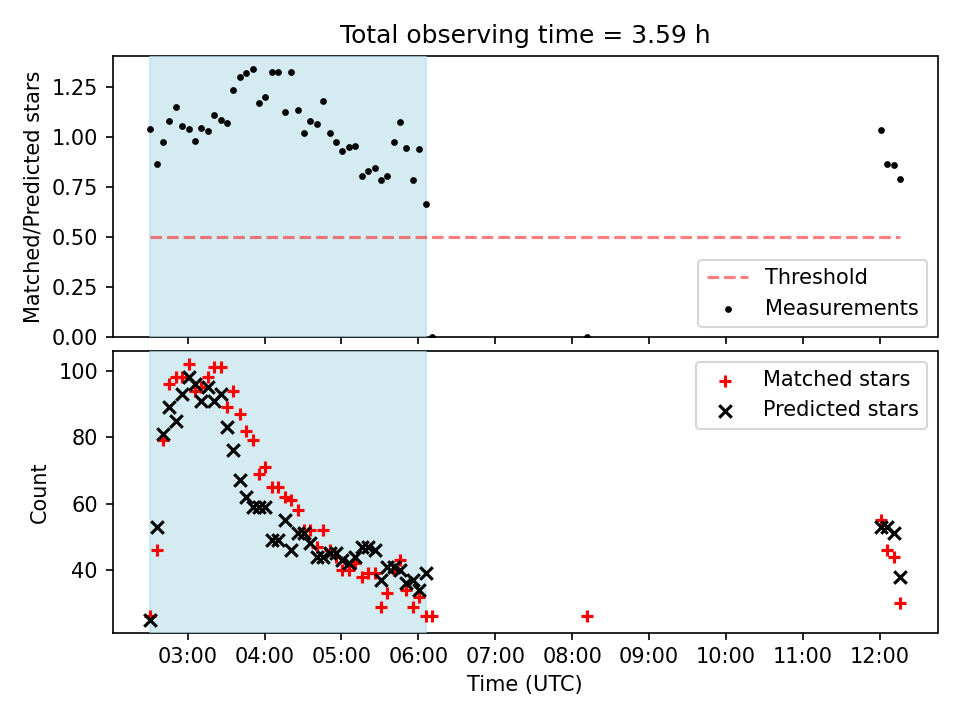 Total observing time = 3.59 h

Matched/Predicted stars

1.25
1.00
0.75
0.50
0.25
0.00

Threshold
Measurements

Count

100
80
60
40

Matched stars
Predicted stars

03:00
04:00
05:00
06:00
07:00
08:00
09:00
10:00
11:00
12:00

Time (UTC)